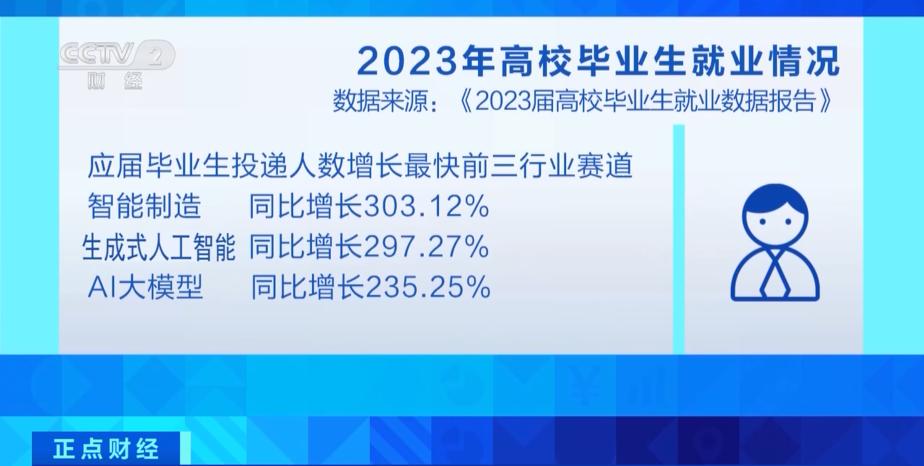 CCTV 2 财经

2023年高校毕业生就业情况

数据来源：《2023届高校毕业生就业数据报告》

应届毕业生投递人数增长最快前三行业赛道

智能制造 同比增长303.12%

生成式人工智能 同比增长297.27%

AI大模型 同比增长235.25%

正点财经